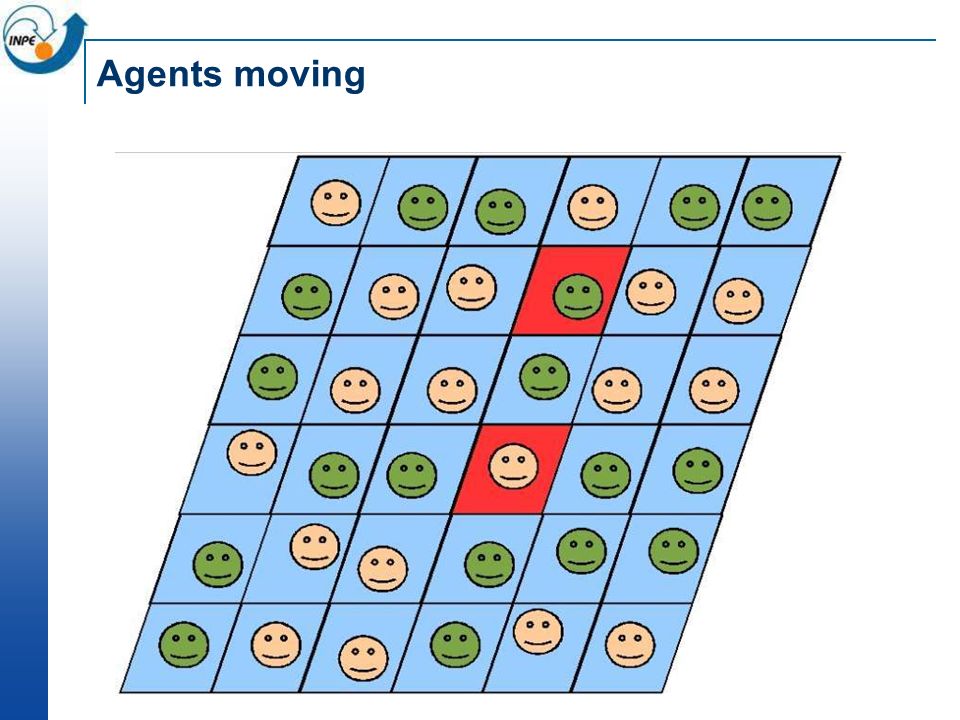 INPE

Agents moving